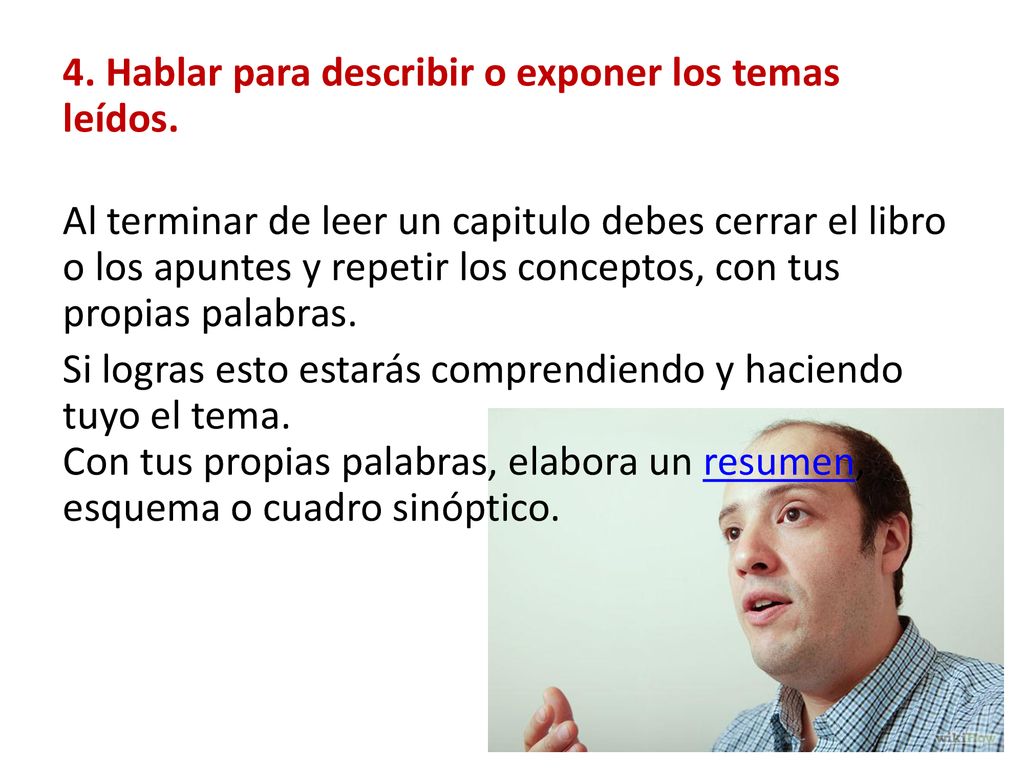 4. Hablar para describir o exponer los temas leídos.

Al terminar de leer un capitulo debes cerrar el libro o los apuntes y repetir los conceptos, con tus propias palabras.

Si logras esto estarás comprendiendo y haciendo tuyo el tema.
Con tus propias palabras, elabora un resumen, esquema o cuadro sinóptico.

wikiHow